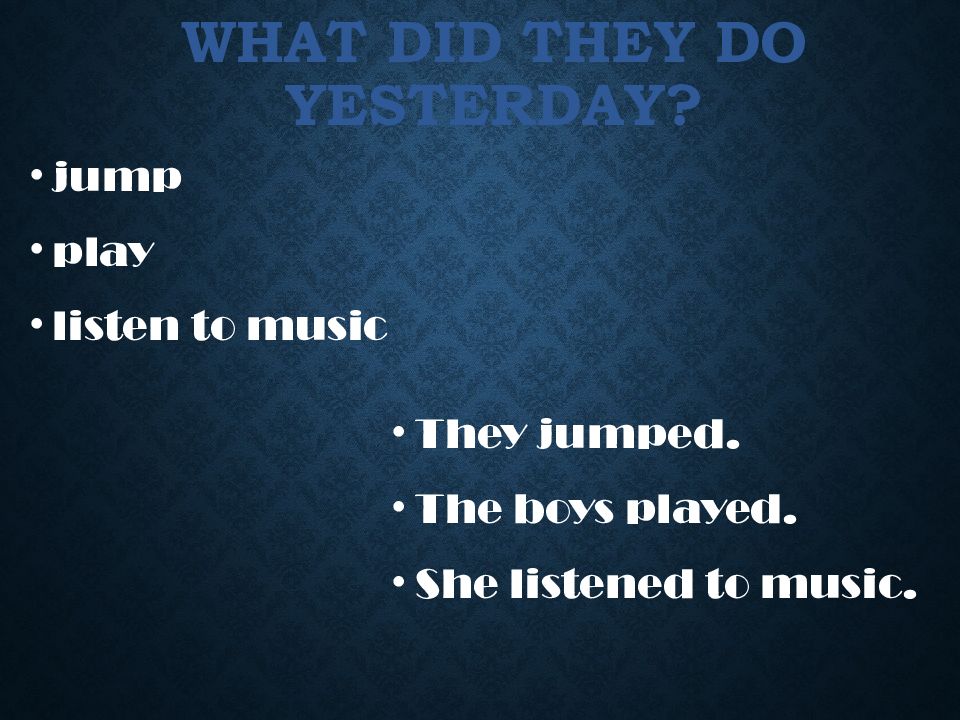 WHAT DID THEY DO YESTERDAY?

• jump
• play
• listen to music

• They jumped.
• The boys played.
• She listened to music.